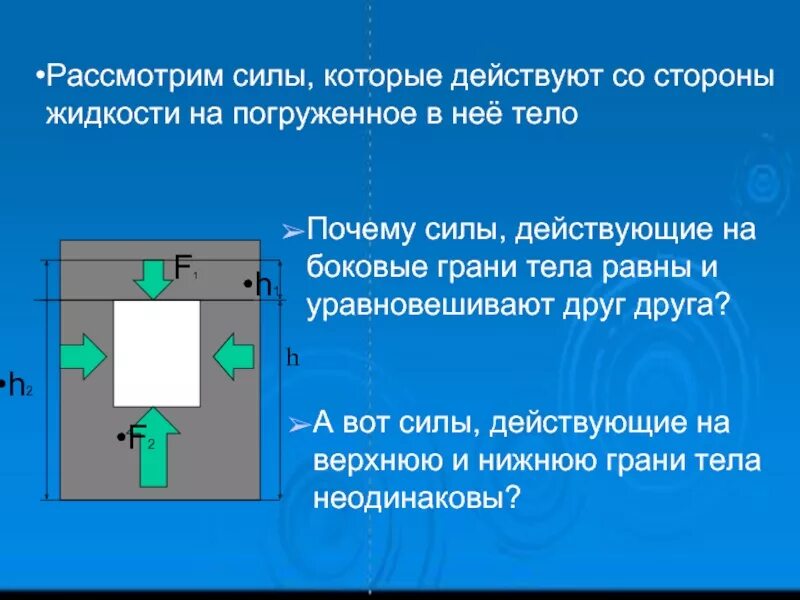 •Рассмотрим силы, которые действуют со стороны жидкости на погруженное в неё тело

$F_1$

•$h_1$

h

•$h_2$

•$F_2$

➢Почему силы, действующие на боковые грани тела равны и уравновешивают друг друга?

➢А вот силы, действующие на верхнюю и нижнюю грани тела неодинаковы?